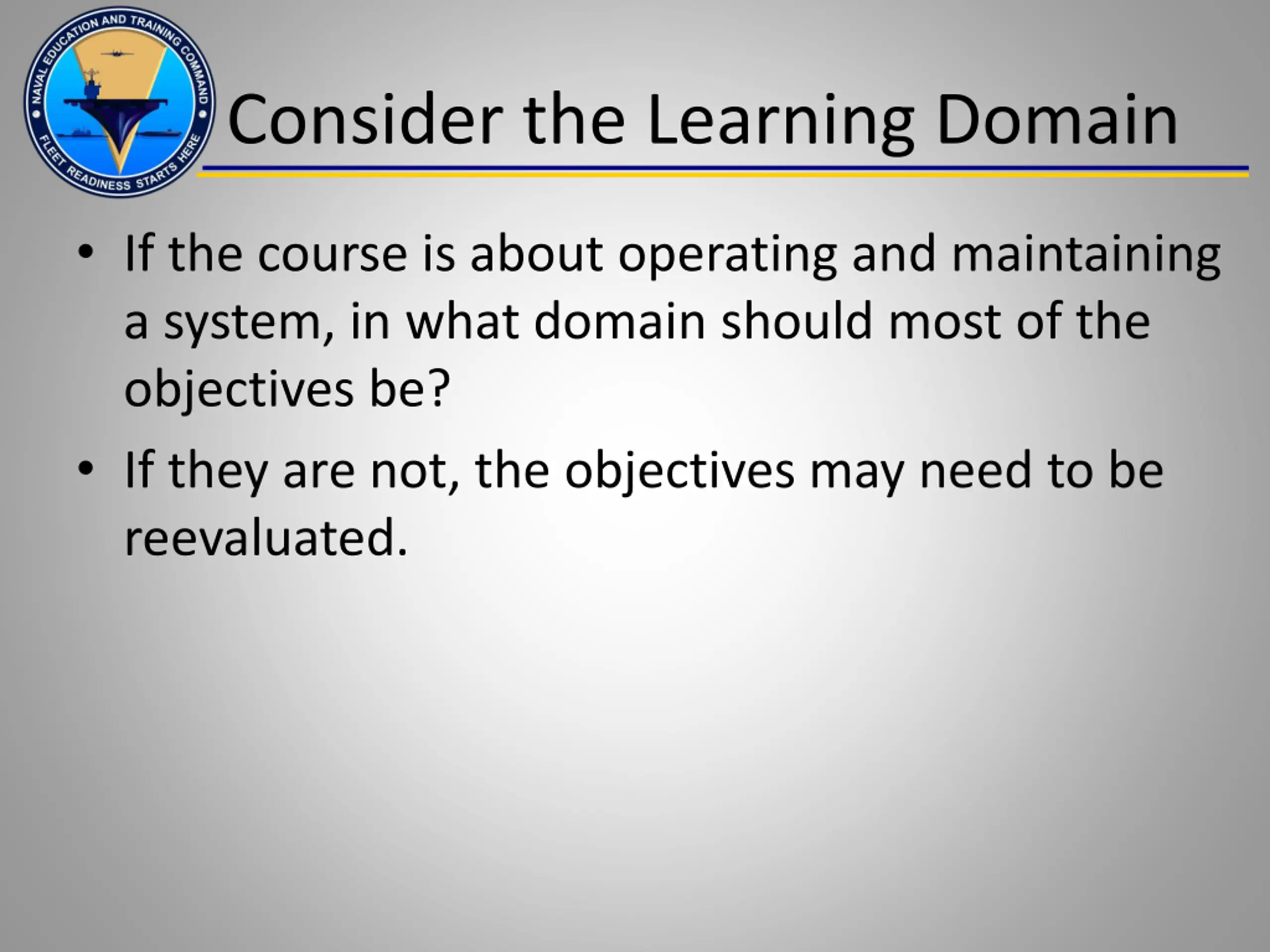 NAVAL EDUCATION AND TRAINING COMMAND
FLEET READINESS STARTS HERE

Consider the Learning Domain

• If the course is about operating and maintaining a system, in what domain should most of the objectives be?

• If they are not, the objectives may need to be reevaluated.